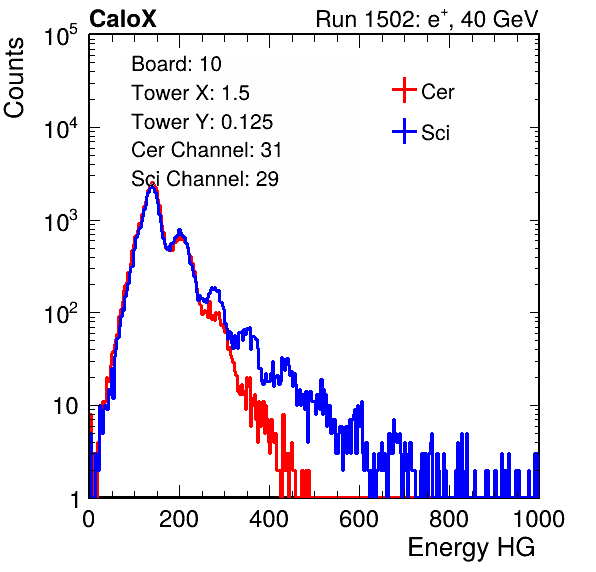 CaloX

Run 1502: $e^{+}$, 40 GeV

Counts

$10^5$

$10^4$

$10^3$

$10^2$

10

1

Board: 10

Tower X: 1.5

Tower Y: 0.125

Cer Channel: 31

Sci Channel: 29

Cer

Sci

0

200

400

600

800

1000

Energy HG